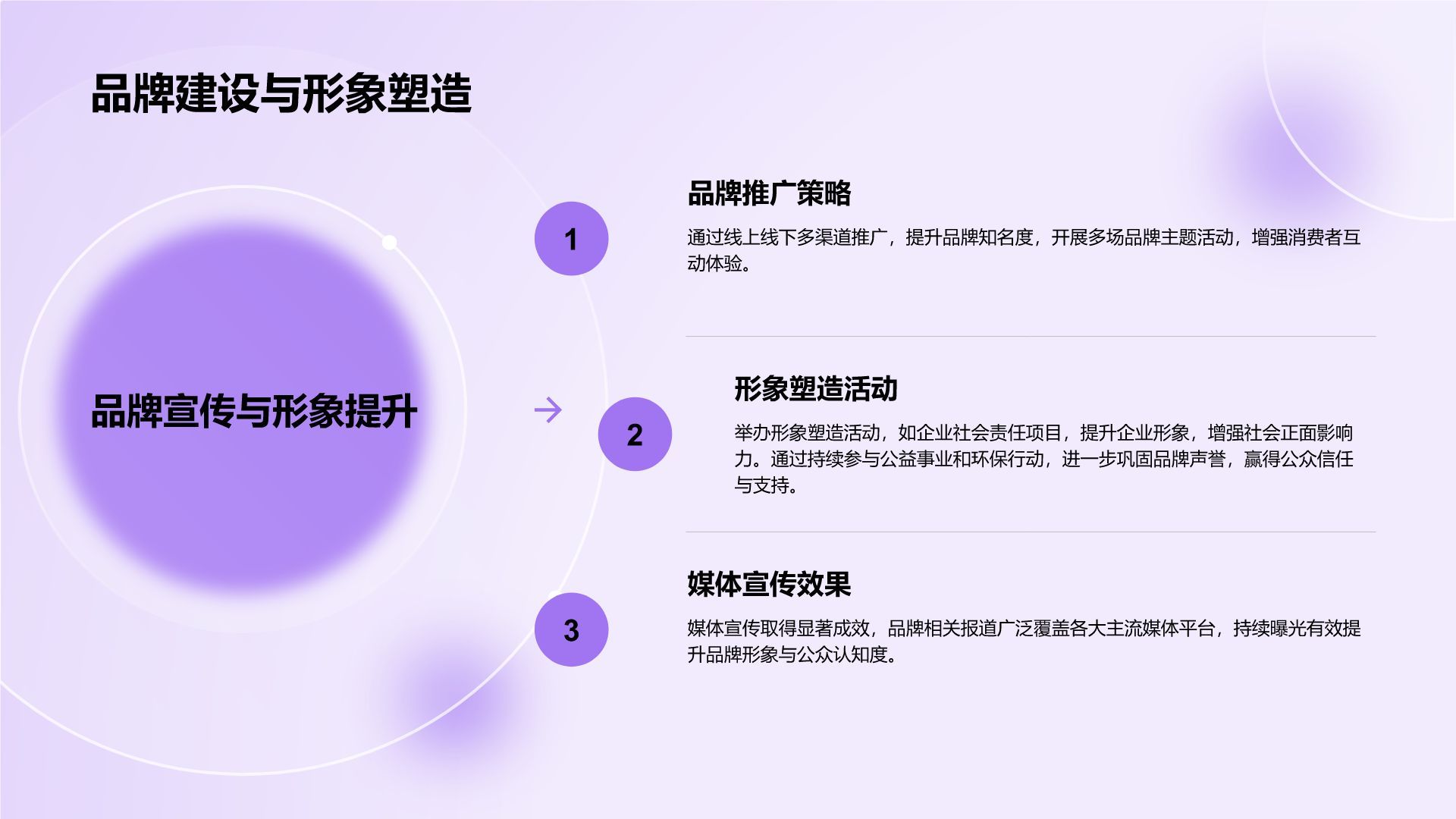 品牌建设与形象塑造

品牌宣传与形象提升

1

品牌推广策略

通过线上线下多渠道推广，提升品牌知名度，开展多场品牌主题活动，增强消费者互动体验。

2

形象塑造活动

举办形象塑造活动，如企业社会责任项目，提升企业形象，增强社会正面影响力。通过持续参与公益事业和环保行动，进一步巩固品牌声誉，赢得公众信任与支持。

3

媒体宣传效果

媒体宣传取得显著成效，品牌相关报道广泛覆盖各大主流媒体平台，持续曝光有效提升品牌形象与公众认知度。